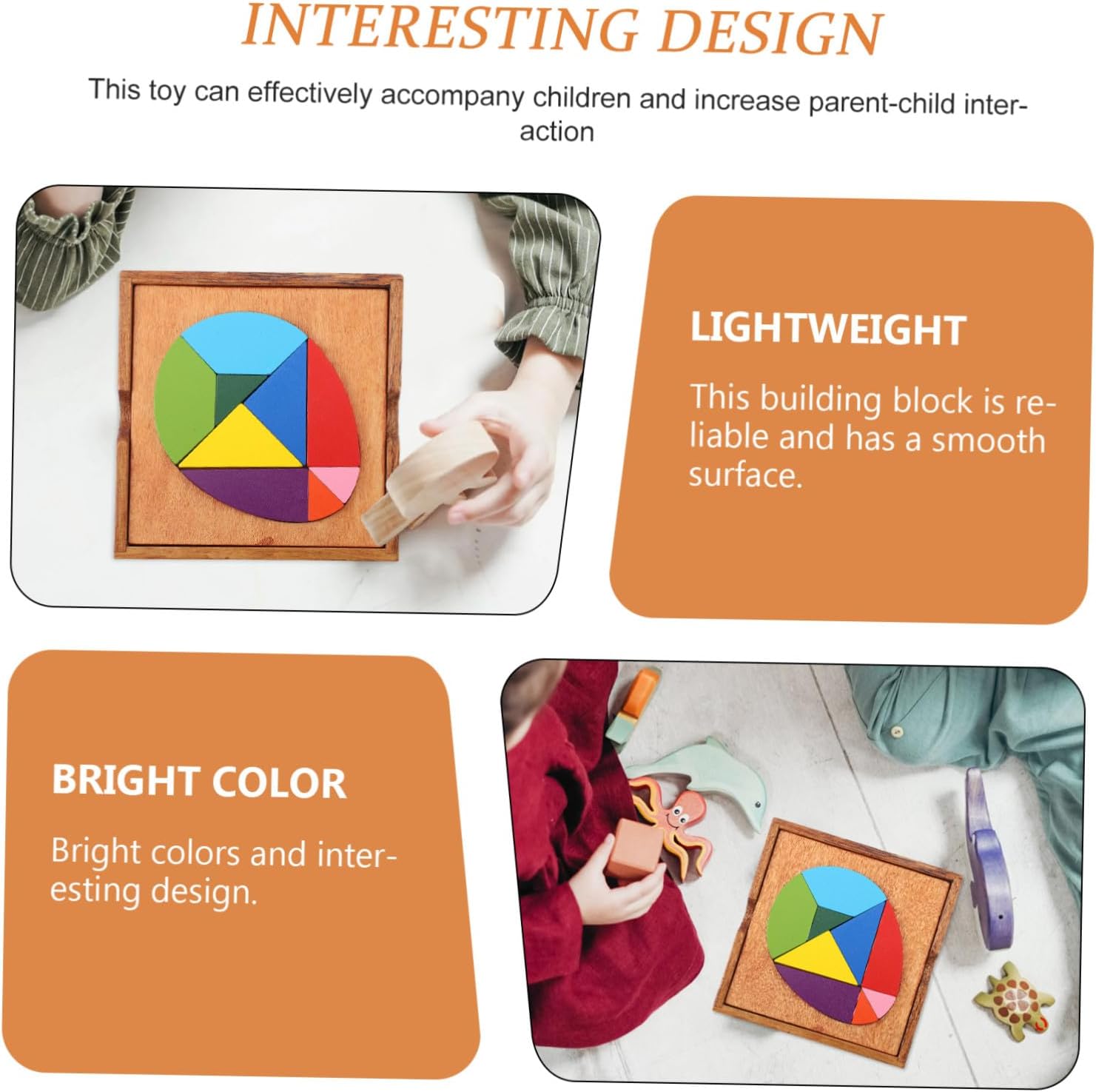 INTERESTING DESIGN

This toy can effectively accompany children and increase parent-child interaction

LIGHTWEIGHT

This building block is reliable and has a smooth surface.

BRIGHT COLOR

Bright colors and interesting design.